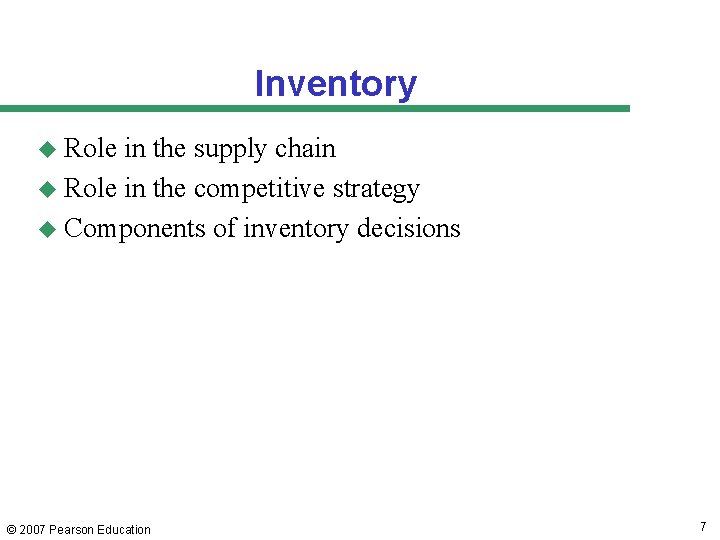 Inventory

◆ Role in the supply chain
◆ Role in the competitive strategy
◆ Components of inventory decisions

© 2007 Pearson Education

7